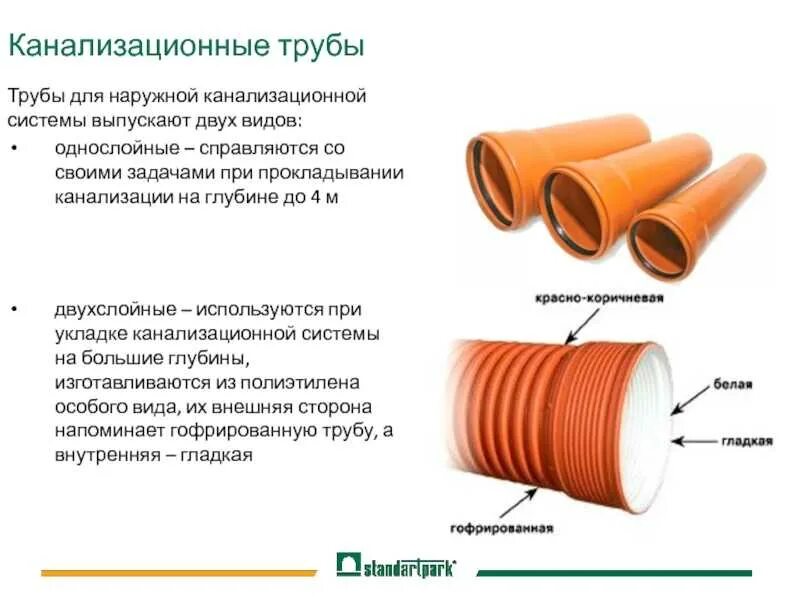 Канализационные трубы

Трубы для наружной канализационной системы выпускают двух видов:

• однослойные – справляются со своими задачами при прокладывании канализации на глубине до 4 м

• двухслойные – используются при укладке канализационной системы на большие глубины, изготавливаются из полиэтилена особого вида, их внешняя сторона напоминает гофрированную трубу, а внутренняя – гладкая

красно-коричневая

белая

гладкая

гофрированная

standartpark